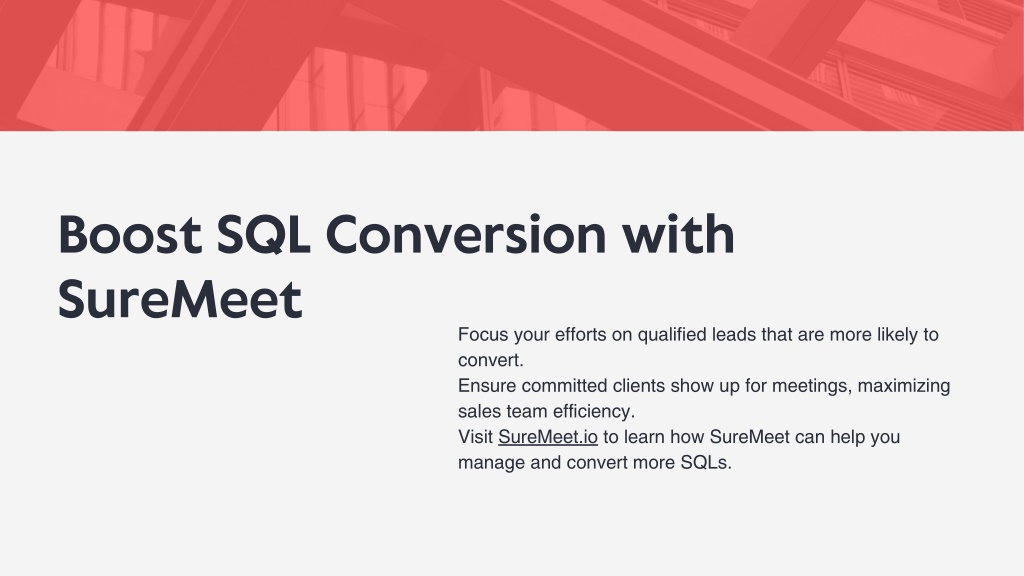 Boost SQL Conversion with SureMeet

Focus your efforts on qualified leads that are more likely to convert.
Ensure committed clients show up for meetings, maximizing sales team efficiency.
Visit SureMeet.io to learn how SureMeet can help you manage and convert more SQLs.